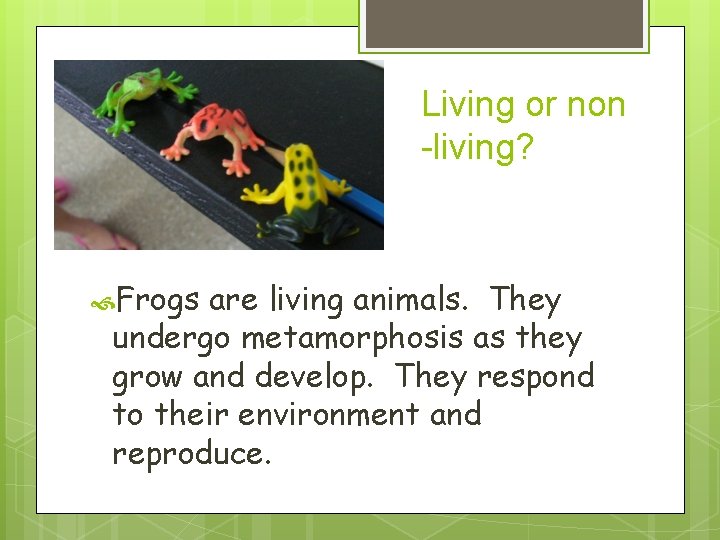 Living or non -living?

Frogs are living animals. They undergo metamorphosis as they grow and develop. They respond to their environment and reproduce.